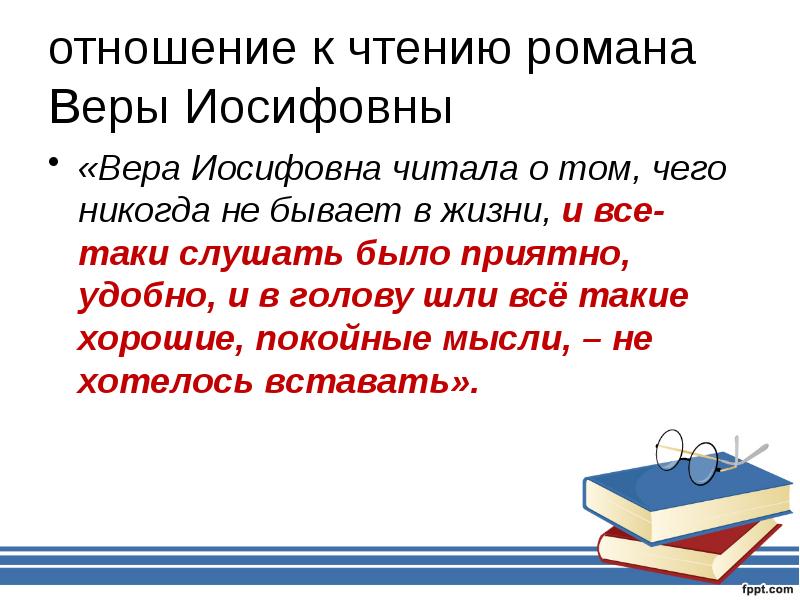 отношение к чтению романа Веры Иосифовны

• «Вера Иосифовна читала о том, чего никогда не бывает в жизни, и все-таки слушать было приятно, удобно, и в голову шли всё такие хорошие, покойные мысли, – не хотелось вставать».

fppt.com